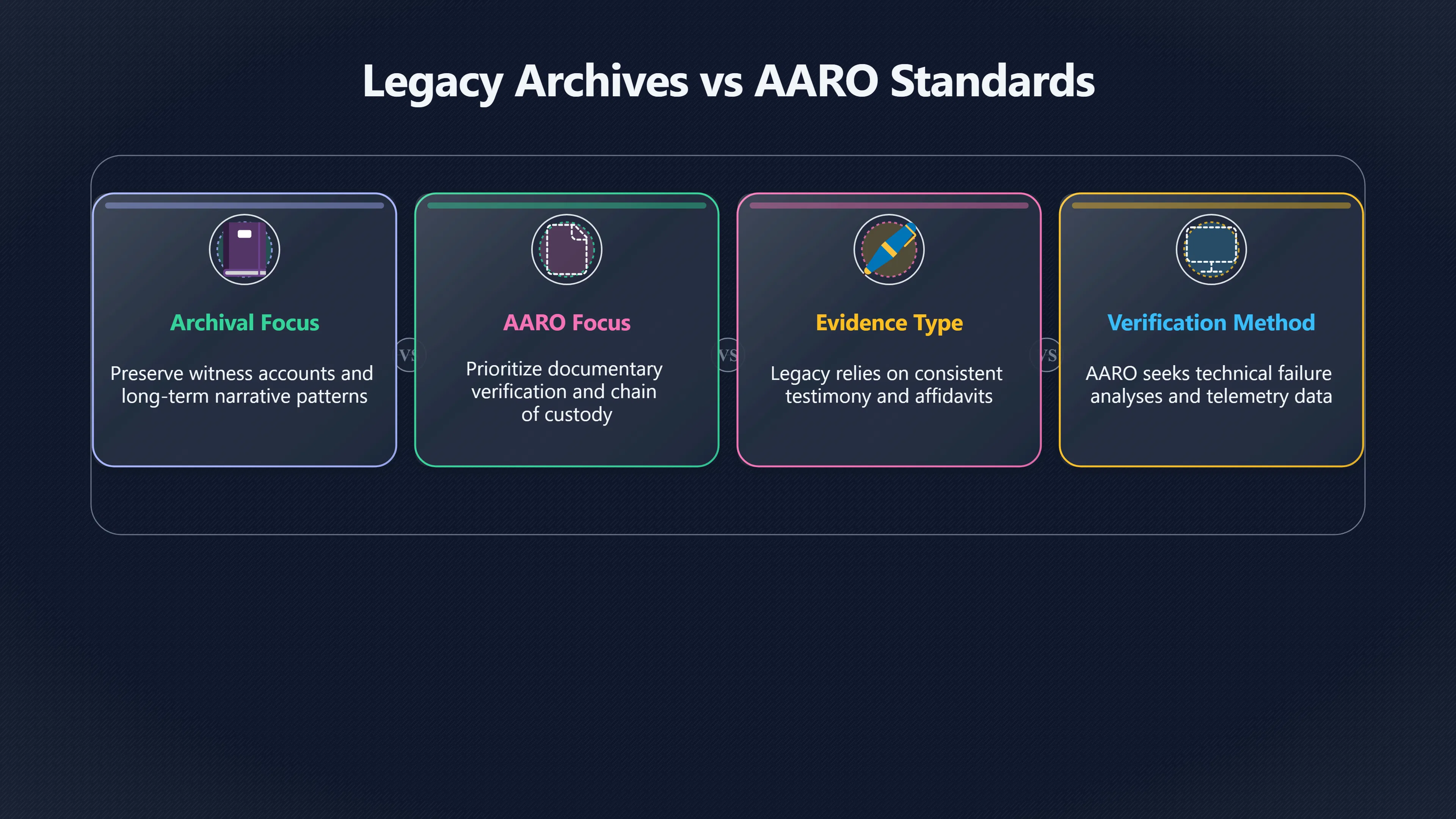 Legacy Archives vs AARO Standards

Archival Focus

Preserve witness accounts and long-term narrative patterns

VS

AARO Focus

Prioritize documentary verification and chain of custody

VS

Evidence Type

Legacy relies on consistent testimony and affidavits

VS

Verification Method

AARO seeks technical failure analyses and telemetry data